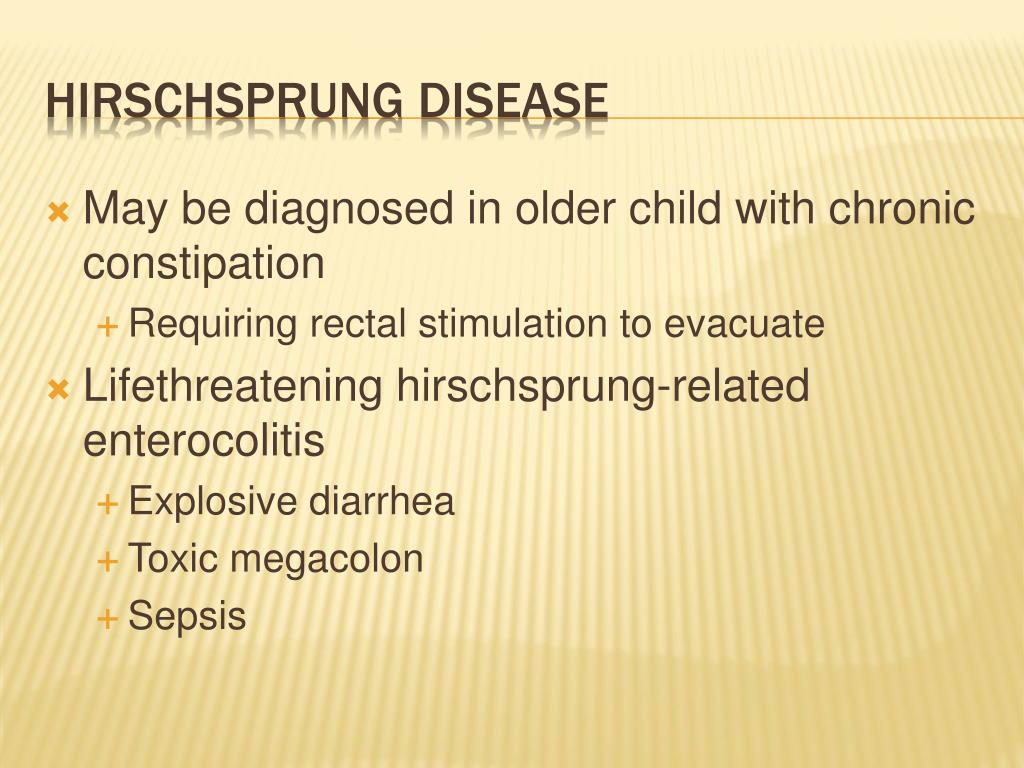 HIRSCHSPRUNG DISEASE

May be diagnosed in older child with chronic constipation

Requiring rectal stimulation to evacuate

Lifethreatening hirschsprung-related enterocolitis

Explosive diarrhea

Toxic megacolon

Sepsis